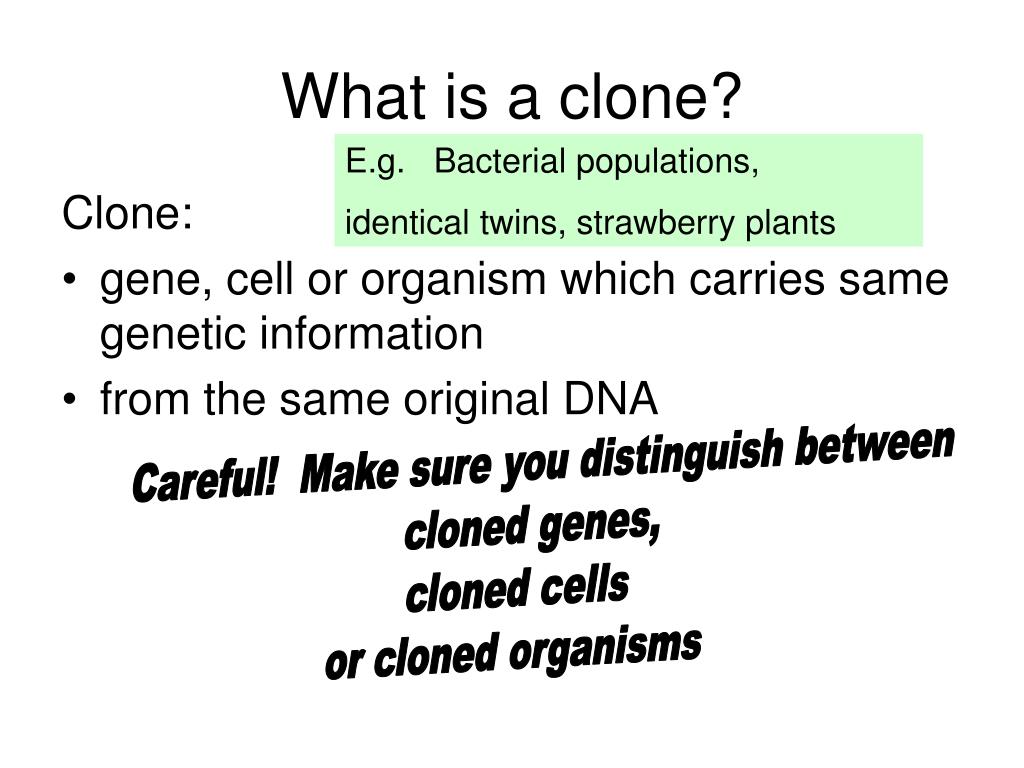 What is a clone?

E.g. Bacterial populations, identical twins, strawberry plants

Clone:
• gene, cell or organism which carries same genetic information
• from the same original DNA

Careful! Make sure you distinguish between cloned genes, cloned cells or cloned organisms